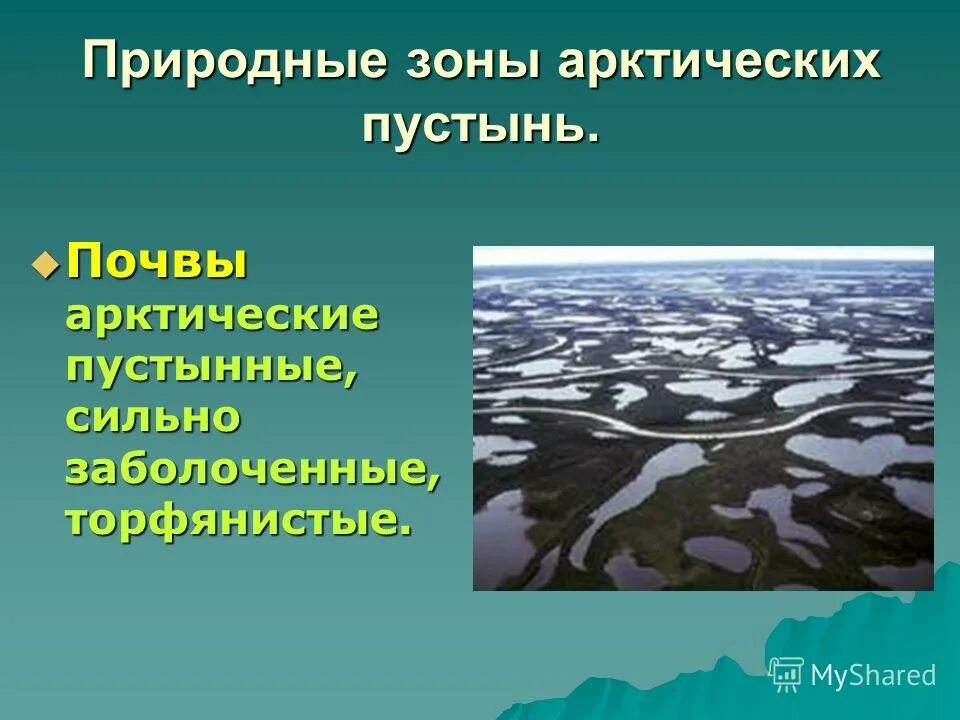 Природные зоны арктических пустынь.

Почвы арктические пустынные, сильно заболоченные, торфянистые.

MyShared